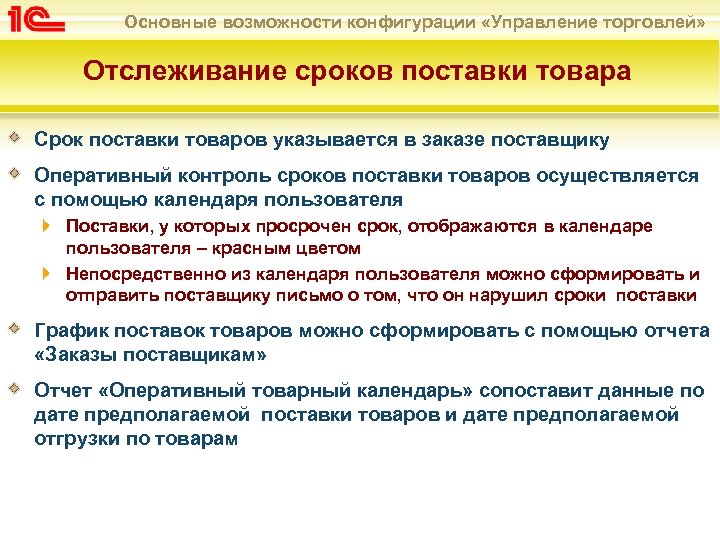 1С

Основные возможности конфигурации «Управление торговлей»

Отслеживание сроков поставки товара

Срок поставки товаров указывается в заказе поставщику

Оперативный контроль сроков поставки товаров осуществляется с помощью календаря пользователя

Поставки, у которых просрочен срок, отображаются в календаре пользователя – красным цветом

Непосредственно из календаря пользователя можно сформировать и отправить поставщику письмо о том, что он нарушил сроки поставки

График поставок товаров можно сформировать с помощью отчета «Заказы поставщикам»

Отчет «Оперативный товарный календарь» сопоставит данные по дате предполагаемой поставки товаров и дате предполагаемой отгрузки по товарам